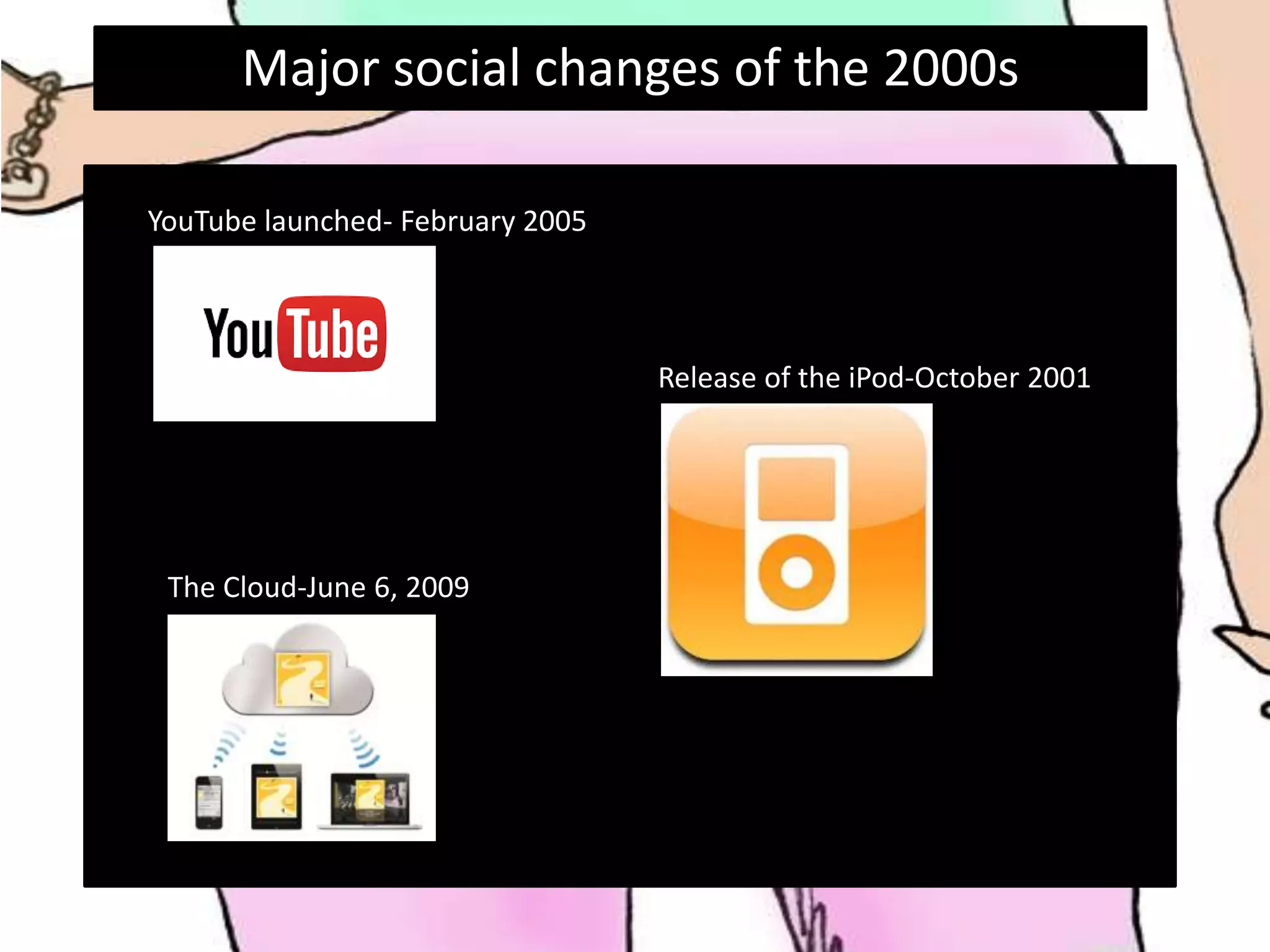 Major social changes of the 2000s

YouTube launched- February 2005

YouTube

Release of the iPod-October 2001

The Cloud-June 6, 2009